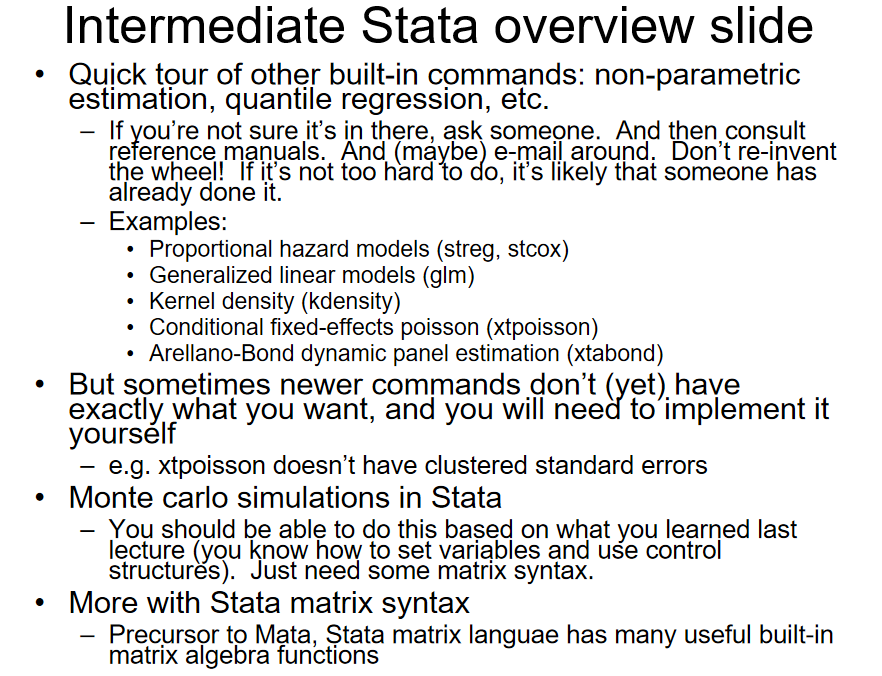 Intermediate Stata overview slide

• Quick tour of other built-in commands: non-parametric estimation, quantile regression, etc.
– If you're not sure it's in there, ask someone. And then consult reference manuals. And (maybe) e-mail around. Don't re-invent the wheel! If it's not too hard to do, it's likely that someone has already done it.
– Examples:
• Proportional hazard models (streg, stcox)
• Generalized linear models (glm)
• Kernel density (kdensity)
• Conditional fixed-effects poisson (xtpoisson)
• Arellano-Bond dynamic panel estimation (xtabond)

• But sometimes newer commands don't (yet) have exactly what you want, and you will need to implement it yourself
– e.g. xtpoisson doesn't have clustered standard errors

• Monte carlo simulations in Stata
– You should be able to do this based on what you learned last lecture (you know how to set variables and use control structures). Just need some matrix syntax.

• More with Stata matrix syntax
– Precursor to Mata, Stata matrix languae has many useful built-in matrix algebra functions